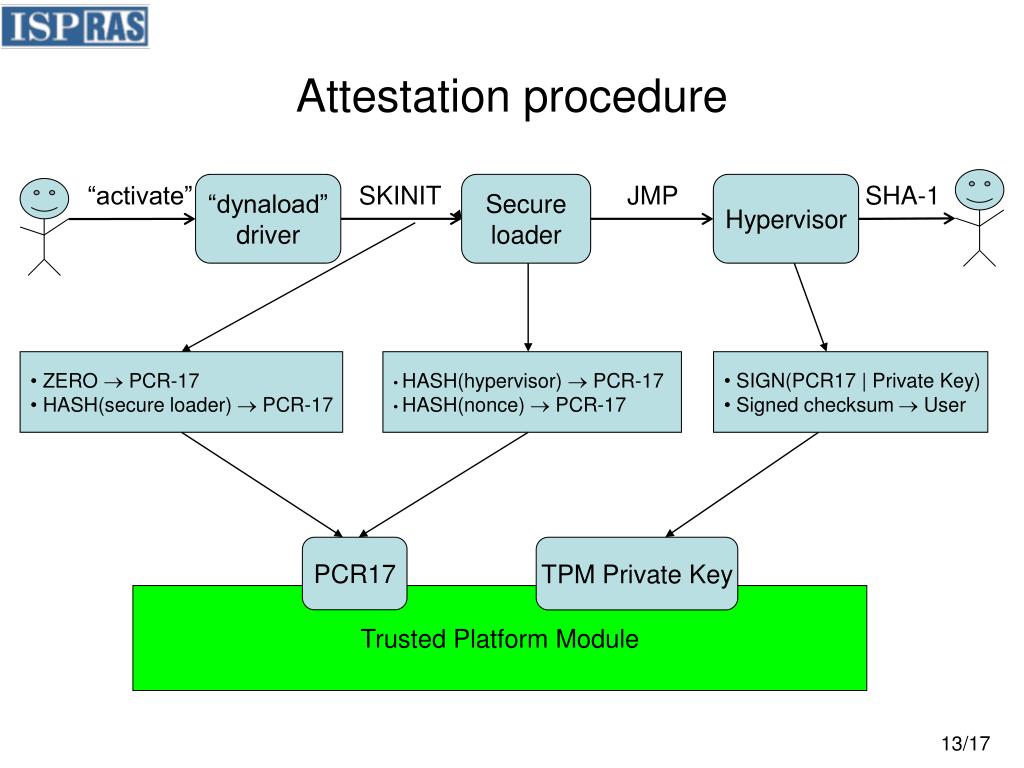 ISP RAS

Attestation procedure

“activate”

“dynaload” driver

SKINIT

Secure loader

JMP

Hypervisor

SHA-1

• ZERO $\rightarrow$ PCR-17
• HASH(secure loader) $\rightarrow$ PCR-17

• HASH(hypervisor) $\rightarrow$ PCR-17
• HASH(nonce) $\rightarrow$ PCR-17

• SIGN(PCR17 | Private Key)
• Signed checksum $\rightarrow$ User

PCR17

TPM Private Key

Trusted Platform Module

13/17